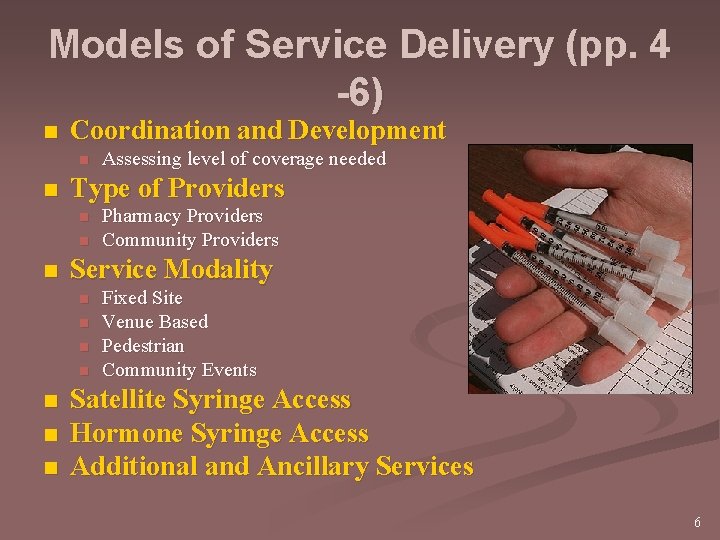 Models of Service Delivery (pp. 4 -6)

- Coordination and Development
  - Assessing level of coverage needed
- Type of Providers
  - Pharmacy Providers
  - Community Providers
- Service Modality
  - Fixed Site
  - Venue Based
  - Pedestrian
  - Community Events
- Satellite Syringe Access
- Hormone Syringe Access
- Additional and Ancillary Services

6